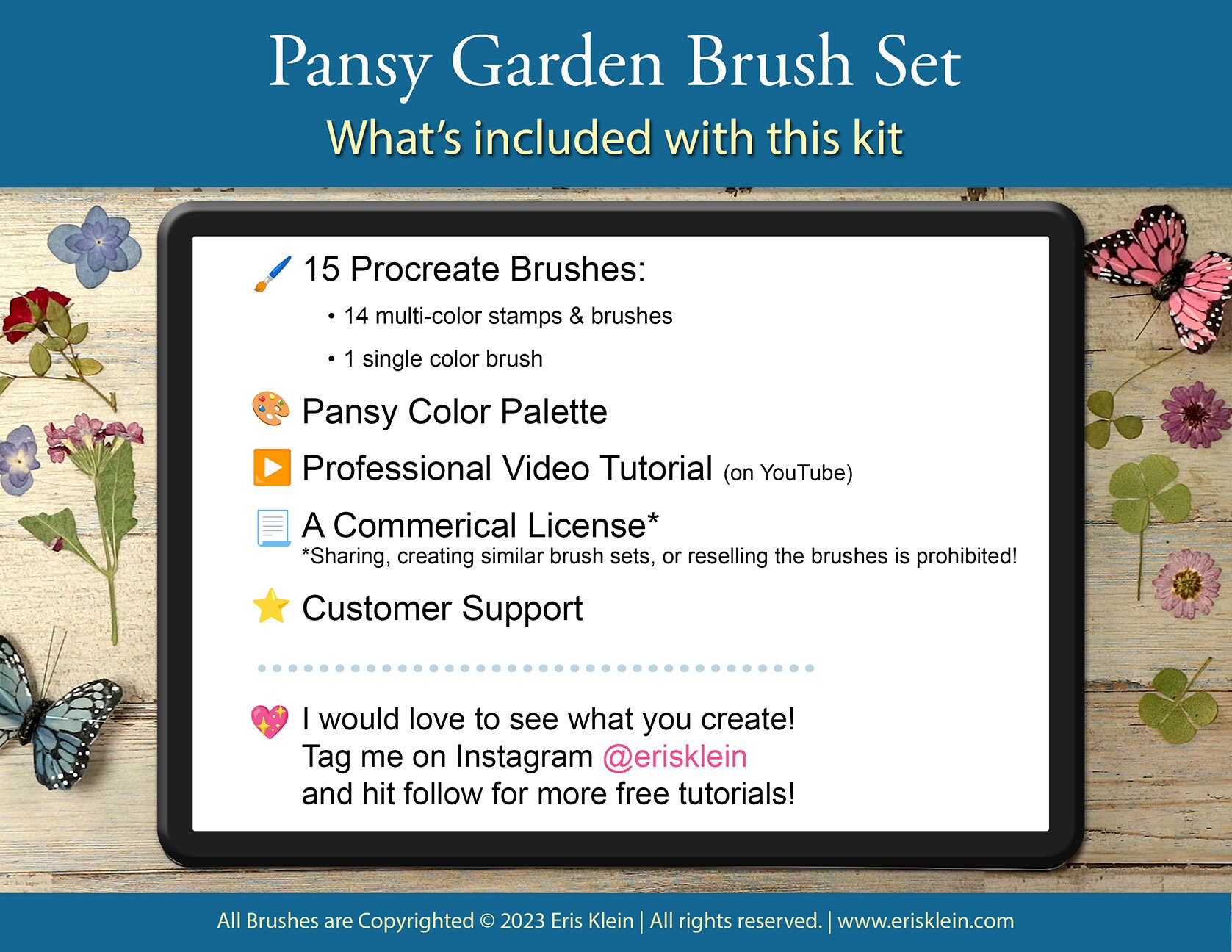 Pansy Garden Brush Set
What's included with this kit

🖌️ 15 Procreate Brushes:
• 14 multi-color stamps & brushes
• 1 single color brush

🎨 Pansy Color Palette

▶️ Professional Video Tutorial (on YouTube)

📃 A Commerical License*
*Sharing, creating similar brush sets, or reselling the brushes is prohibited!

⭐ Customer Support

💖 I would love to see what you create!
Tag me on Instagram @erisklein
and hit follow for more free tutorials!

All Brushes are Copyrighted © 2023 Eris Klein | All rights reserved. | www.erisklein.com